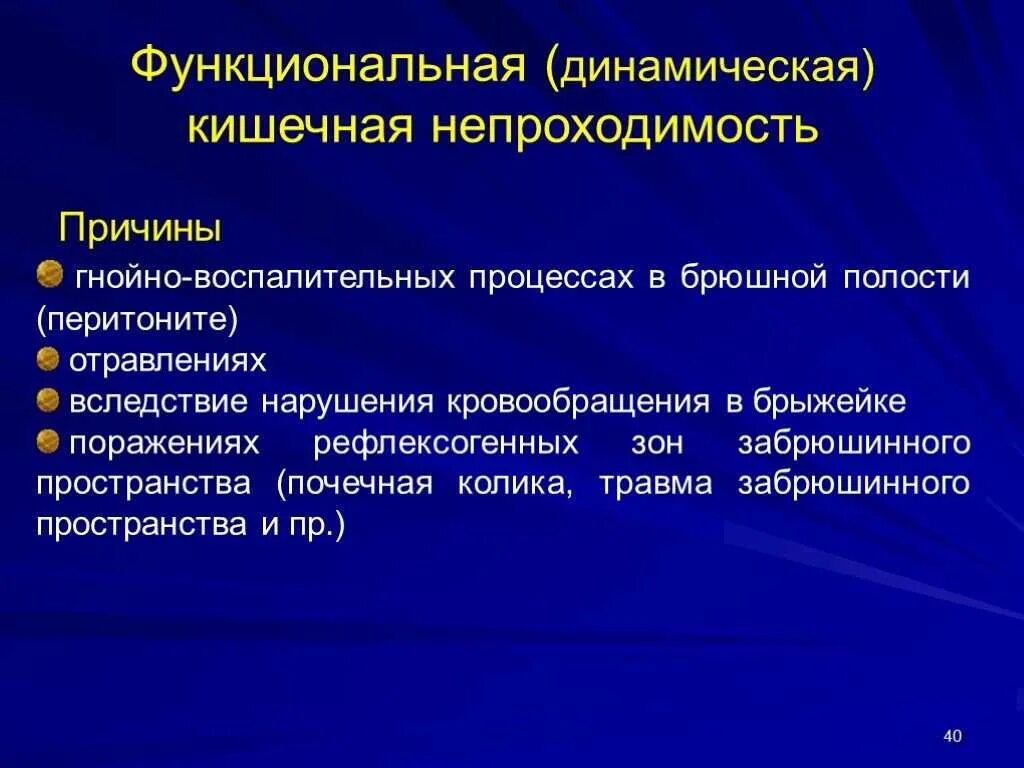 Функциональная (динамическая) кишечная непроходимость

Причины

гнойно-воспалительных процессах в брюшной полости (перитоните)

отравлениях

вследствие нарушения кровообращения в брыжейке

поражениях рефлексогенных зон забрюшинного пространства (почечная колика, травма забрюшинного пространства и пр.)

40